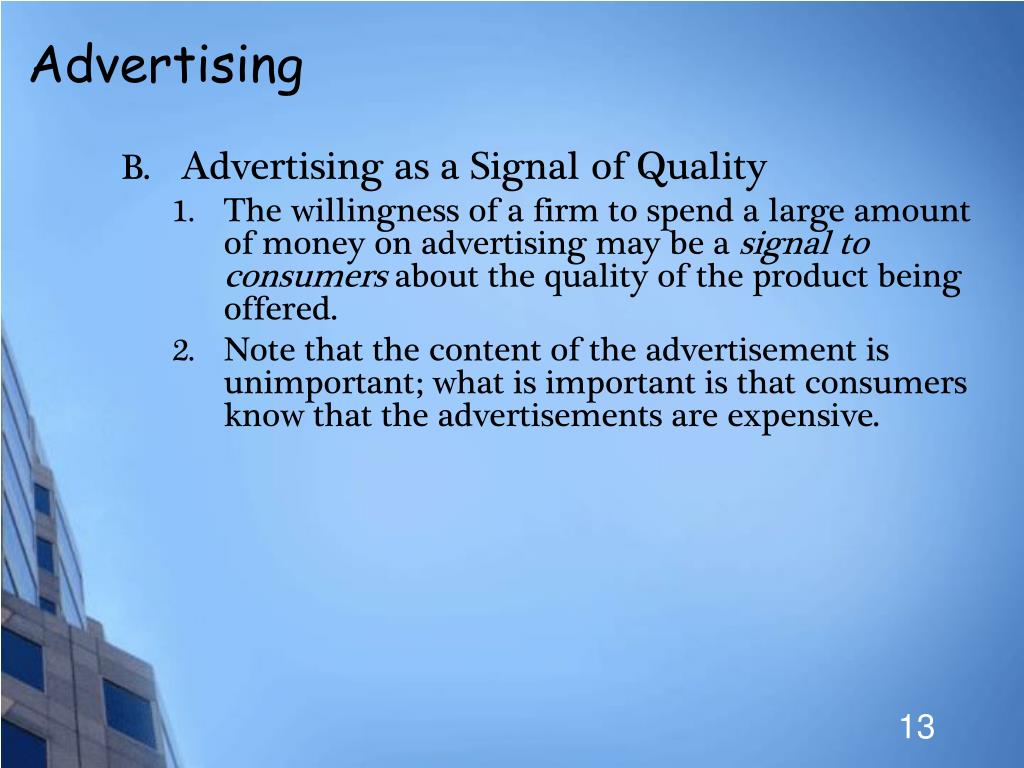 Advertising

B. Advertising as a Signal of Quality

1. The willingness of a firm to spend a large amount of money on advertising may be a signal to consumers about the quality of the product being offered.

2. Note that the content of the advertisement is unimportant; what is important is that consumers know that the advertisements are expensive.

13